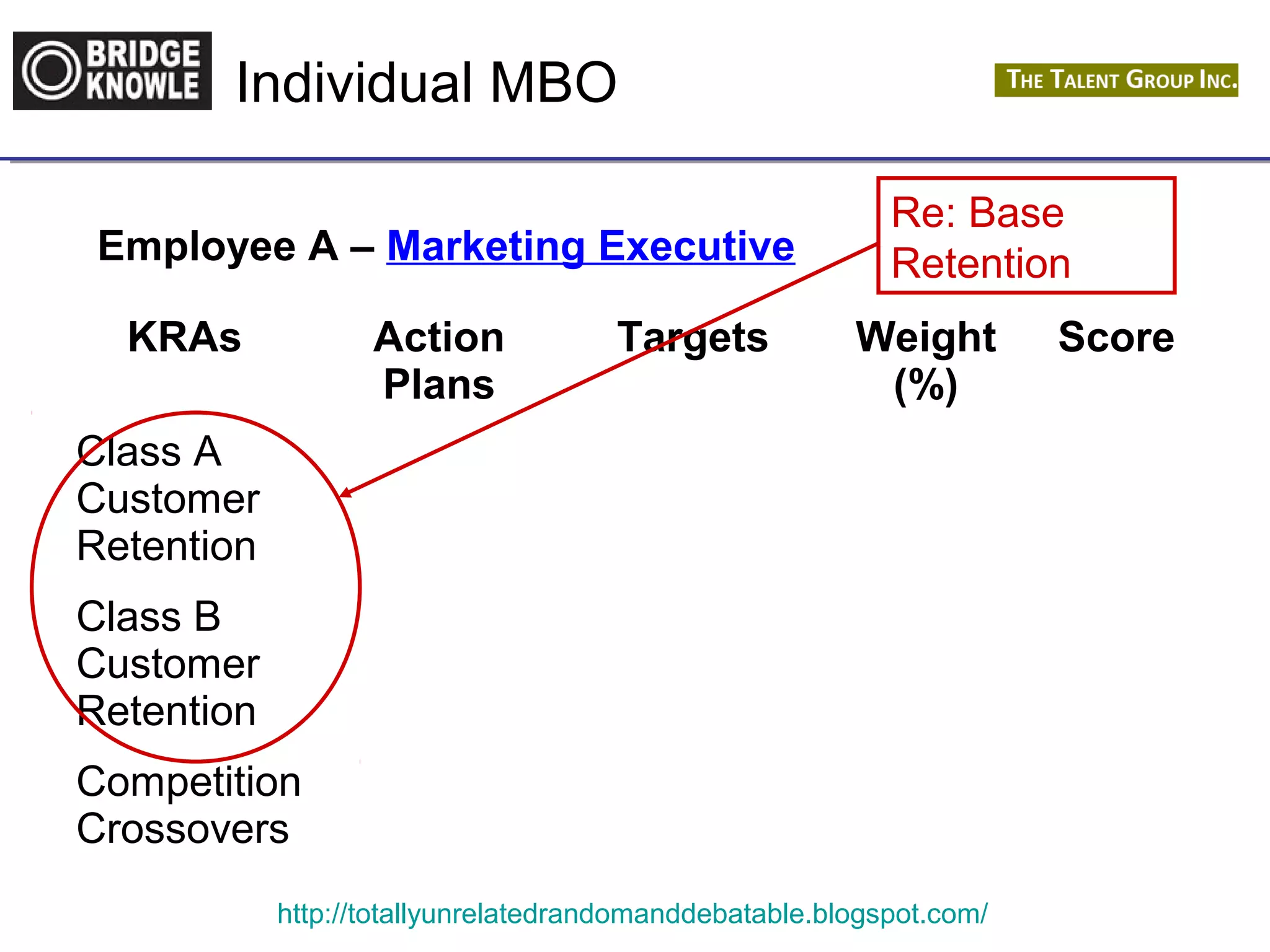 BRIDGE KNOWLE

Individual MBO

THE TALENT GROUP INC.

Re: Base Retention

Employee A – Marketing Executive

| KRAs | Action Plans | Targets | Weight (%) | Score |
|---|---|---|---|---|
| Class A Customer Retention | | | | |
| Class B Customer Retention | | | | |
| Competition Crossovers | | | | |

http://totallyunrelatedrandomanddebatable.blogspot.com/